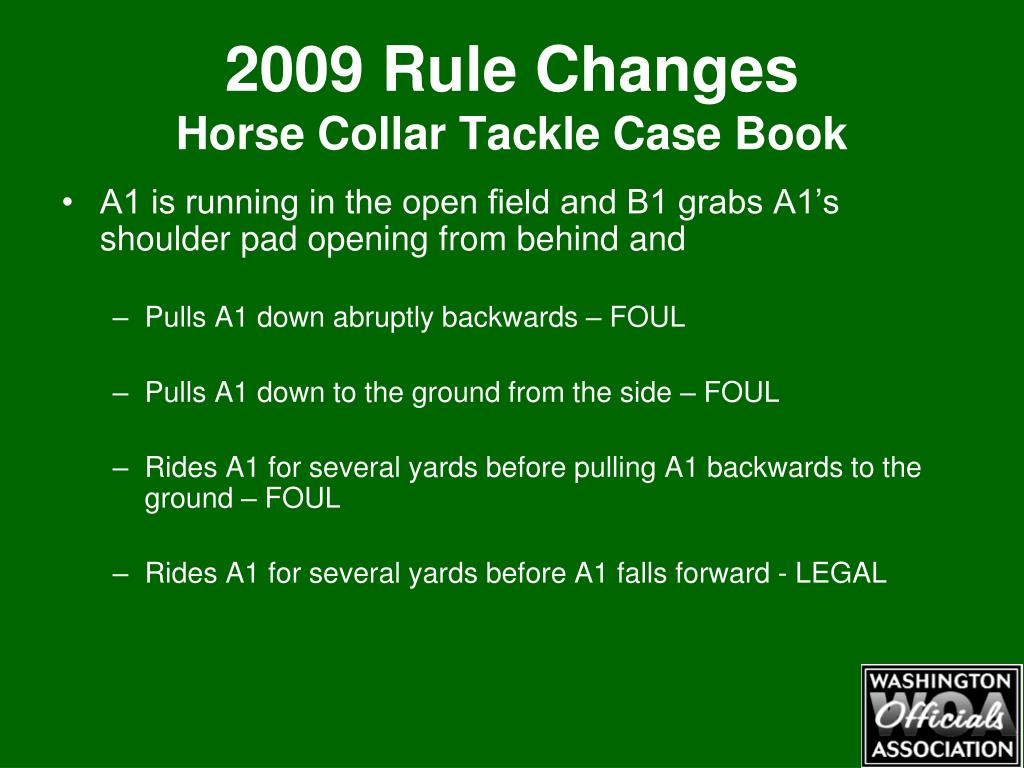 2009 Rule Changes
Horse Collar Tackle Case Book

• A1 is running in the open field and B1 grabs A1’s shoulder pad opening from behind and

– Pulls A1 down abruptly backwards – FOUL

– Pulls A1 down to the ground from the side – FOUL

– Rides A1 for several yards before pulling A1 backwards to the ground – FOUL

– Rides A1 for several yards before A1 falls forward - LEGAL

WASHINGTON
WOA
Officials
ASSOCIATION